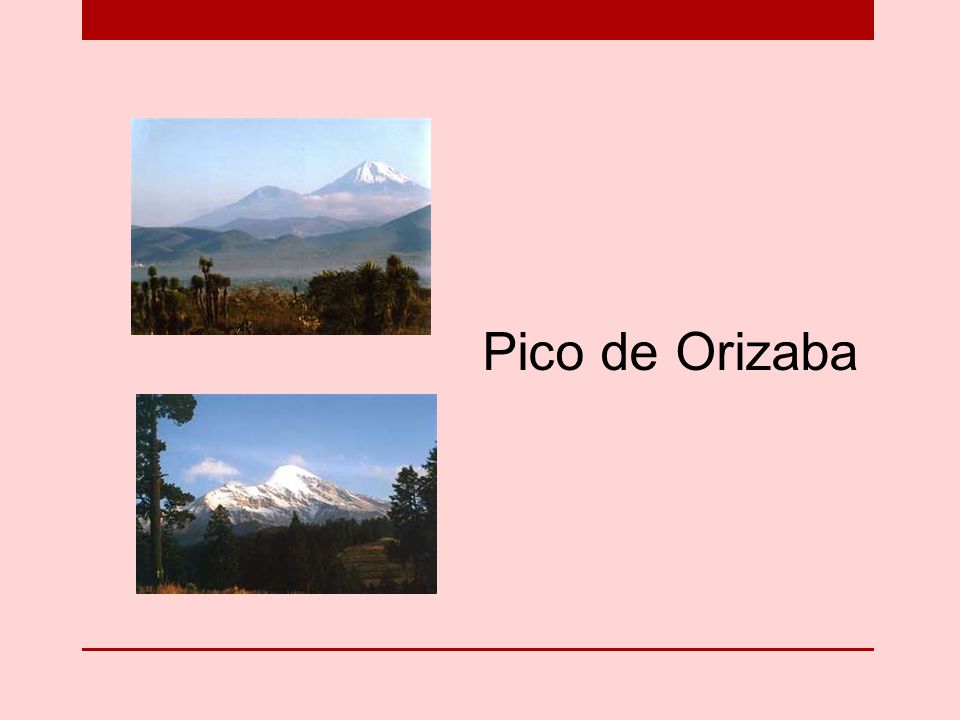 Pico de Orizaba